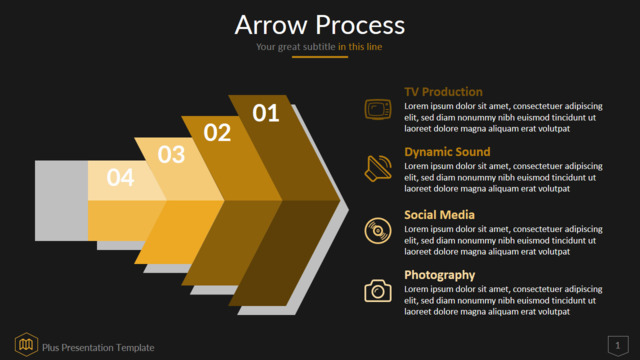 Arrow Process

Your great subtitle in this line

04

03

02

01

TV Production

Lorem ipsum dolor sit amet, consectetuer adipiscing elit, sed diam nonummy nibh euismod tincidunt ut laoreet dolore magna aliquam erat volutpat

Dynamic Sound

Lorem ipsum dolor sit amet, consectetuer adipiscing elit, sed diam nonummy nibh euismod tincidunt ut laoreet dolore magna aliquam erat volutpat

Social Media

Lorem ipsum dolor sit amet, consectetuer adipiscing elit, sed diam nonummy nibh euismod tincidunt ut laoreet dolore magna aliquam erat volutpat

Photography

Lorem ipsum dolor sit amet, consectetuer adipiscing elit, sed diam nonummy nibh euismod tincidunt ut laoreet dolore magna aliquam erat volutpat

Plus Presentation Template

1